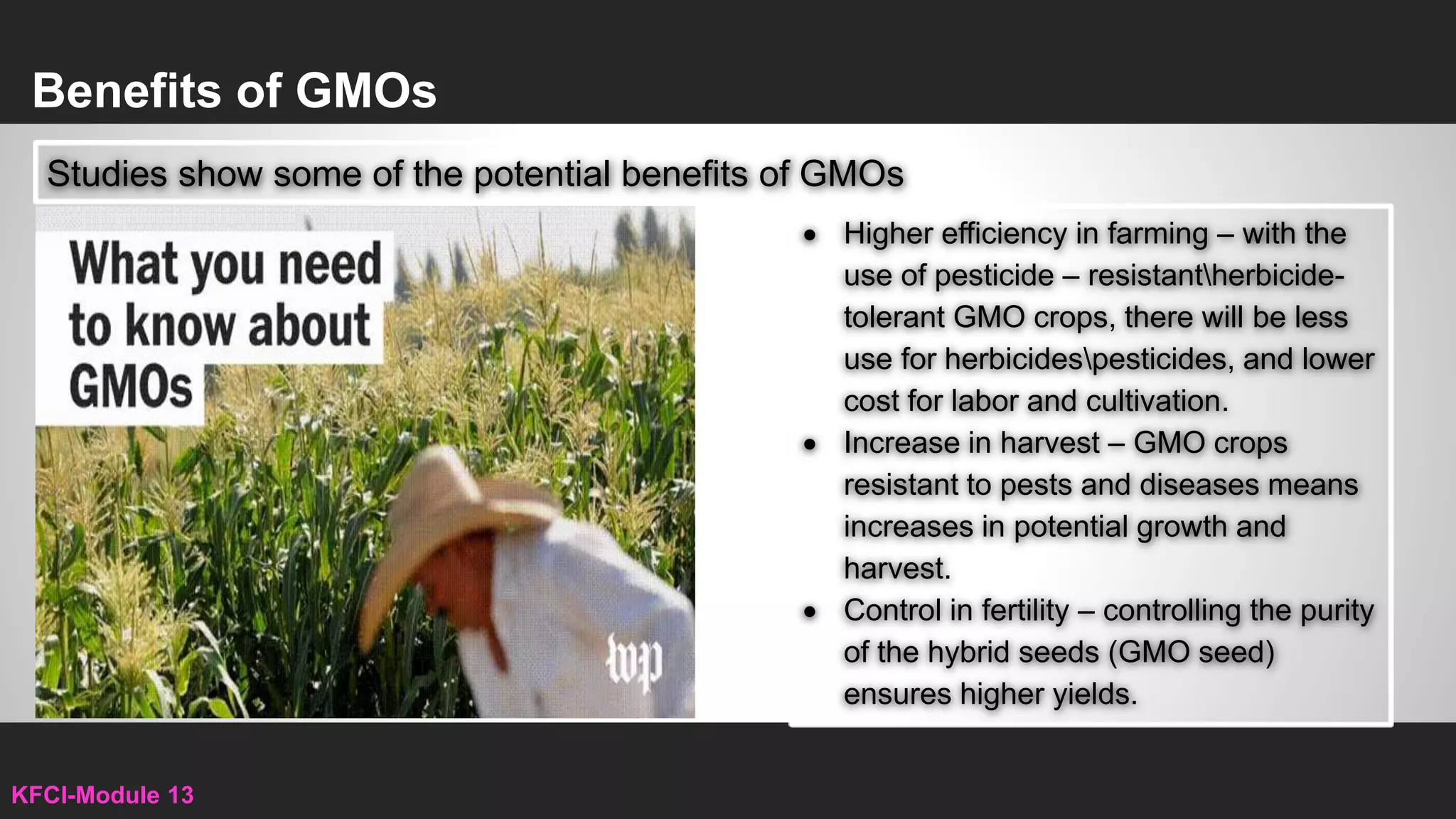 Benefits of GMOs

Studies show some of the potential benefits of GMOs

What you need to know about GMOs

wp

- Higher efficiency in farming – with the use of pesticide – resistant\herbicide-tolerant GMO crops, there will be less use for herbicides\pesticides, and lower cost for labor and cultivation.
- Increase in harvest – GMO crops resistant to pests and diseases means increases in potential growth and harvest.
- Control in fertility – controlling the purity of the hybrid seeds (GMO seed) ensures higher yields.

KFCI-Module 13